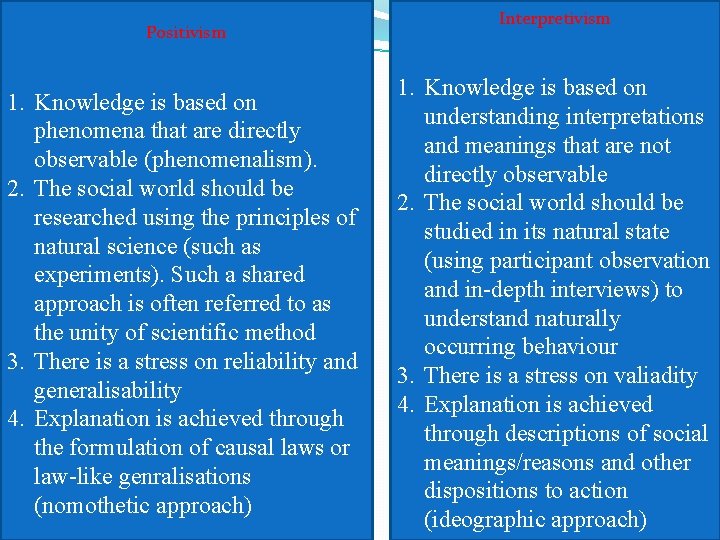 Positivism

1. Knowledge is based on phenomena that are directly observable (phenomenalism).
2. The social world should be researched using the principles of natural science (such as experiments). Such a shared approach is often referred to as the unity of scientific method
3. There is a stress on reliability and generalisability
4. Explanation is achieved through the formulation of causal laws or law-like genralisations (nomothetic approach)

Interpretivism

1. Knowledge is based on understanding interpretations and meanings that are not directly observable
2. The social world should be studied in its natural state (using participant observation and in-depth interviews) to understand naturally occurring behaviour
3. There is a stress on valiadity
4. Explanation is achieved through descriptions of social meanings/reasons and other dispositions to action (ideographic approach)